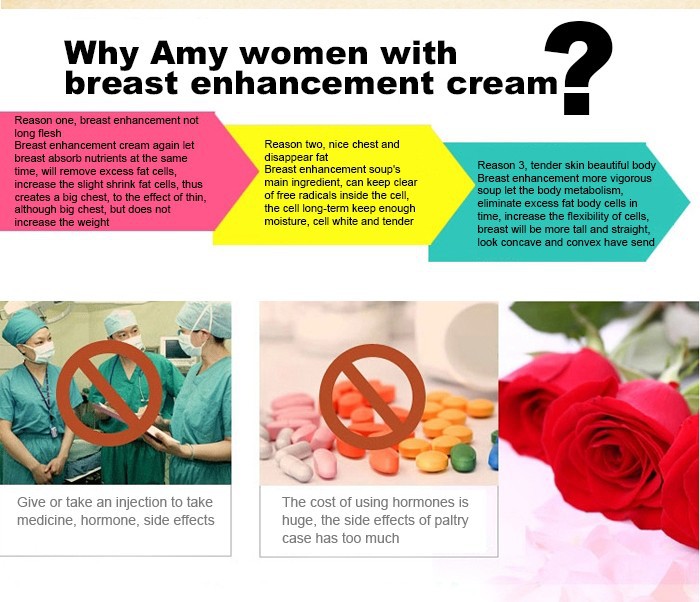 Why Amy women with breast enhancement cream?

Reason one, breast enhancement not long flesh
Breast enhancement cream again let breast absorb nutrients at the same time, will remove excess fat cells, increase the slight shrink fat cells, thus creates a big chest, to the effect of thin, although big chest, but does not increase the weight

Reason two, nice chest and disappear fat
Breast enhancement soup's main ingredient, can keep clear of free radicals inside the cell, the cell long-term keep enough moisture, cell white and tender

Reason 3, tender skin beautiful body
Breast enhancement more vigorous soup let the body metabolism, eliminate excess fat body cells in time, increase the flexibility of cells, breast will be more tall and straight, look concave and convex have send

Give or take an injection to take medicine, hormone, side effects

The cost of using hormones is huge, the side effects of paltry case has too much